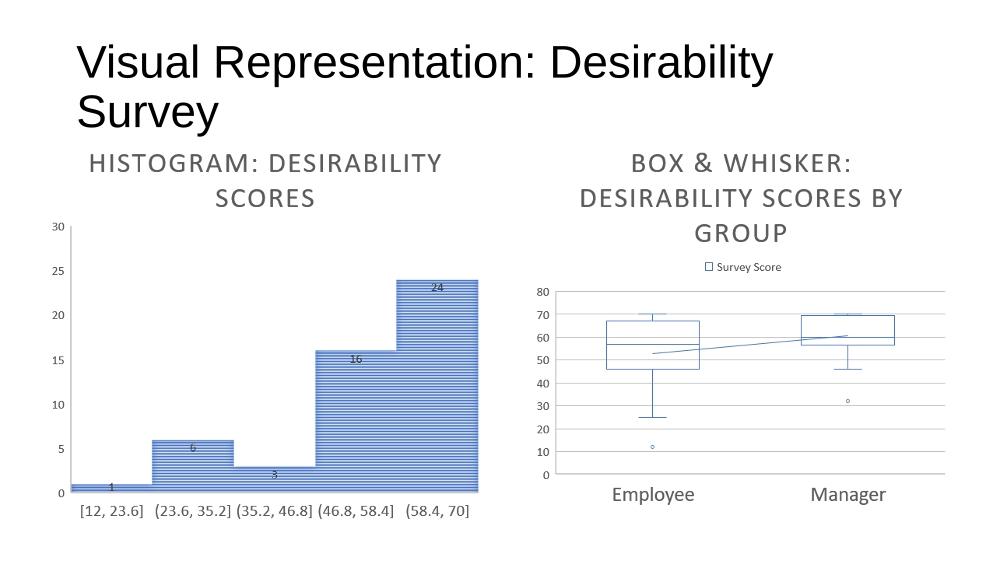 Visual Representation: Desirability Survey

HISTOGRAM: DESIRABILITY SCORES

30
25
20
15
10
5
0

1
6
3
16
24

[12, 23.6] (23.6, 35.2] (35.2, 46.8] (46.8, 58.4] (58.4, 70]

BOX & WHISKER: DESIRABILITY SCORES BY GROUP

Survey Score

80
70
60
50
40
30
20
10
0

Employee
Manager